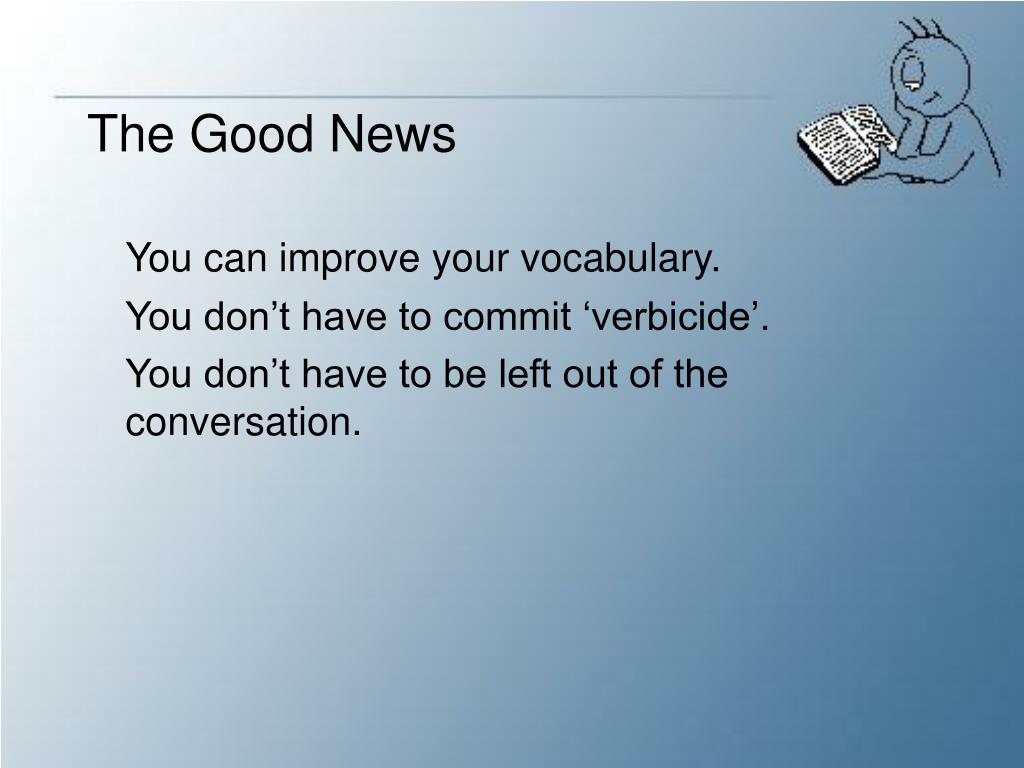 The Good News

You can improve your vocabulary.

You don’t have to commit ‘verbicide’.

You don’t have to be left out of the conversation.